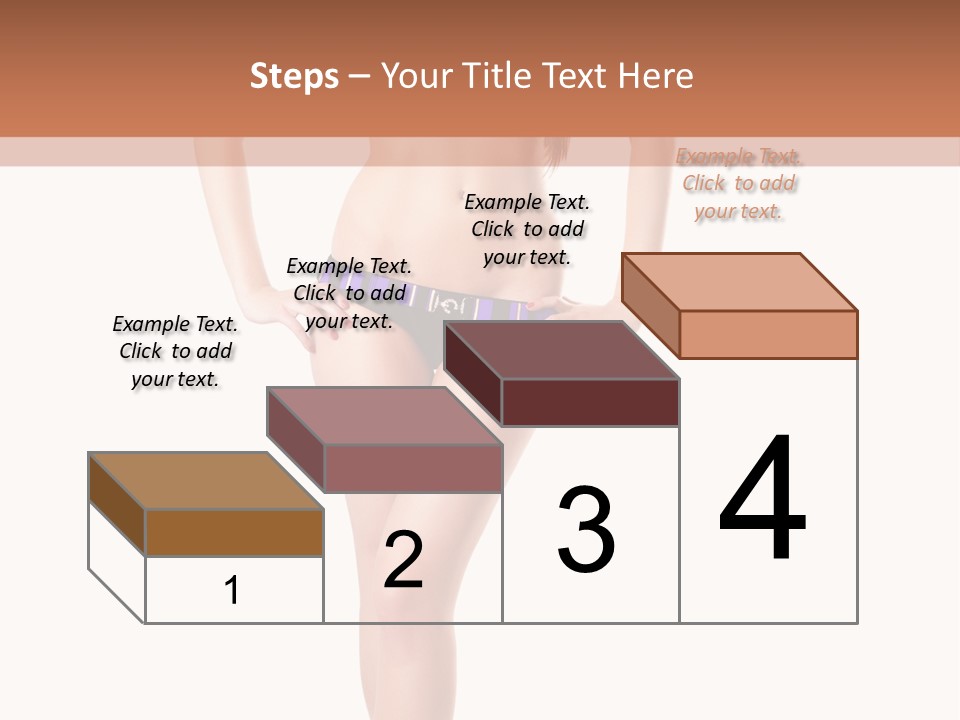 Steps – Your Title Text Here

Example Text. Click to add your text.

Example Text. Click to add your text.

Example Text. Click to add your text.

Example Text. Click to add your text.

1

2

3

4